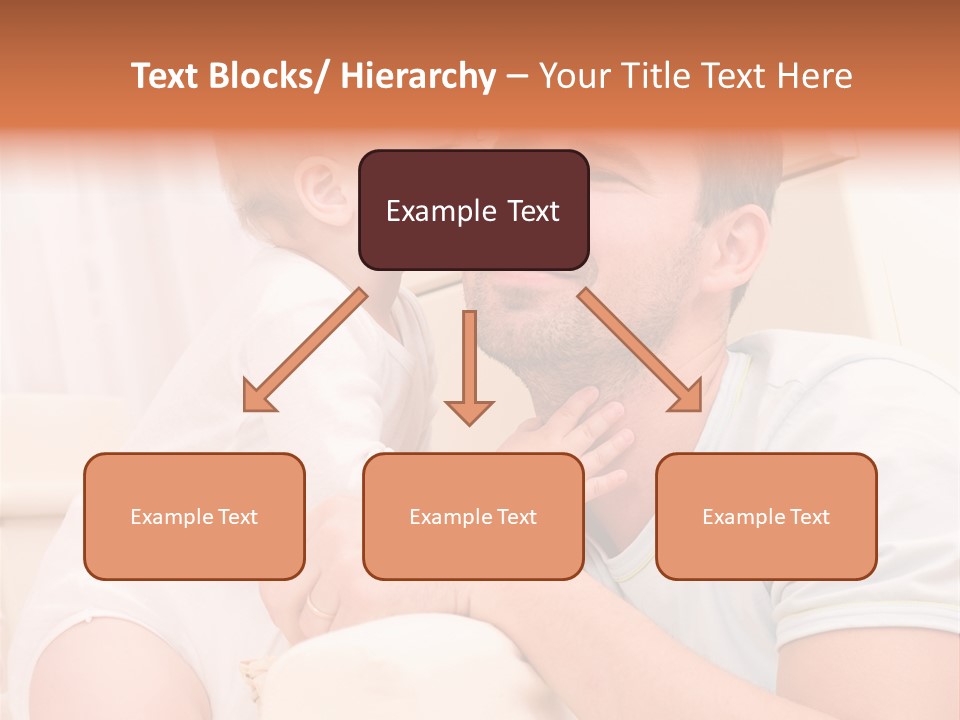 Text Blocks/ Hierarchy – Your Title Text Here

Example Text

Example Text

Example Text

Example Text